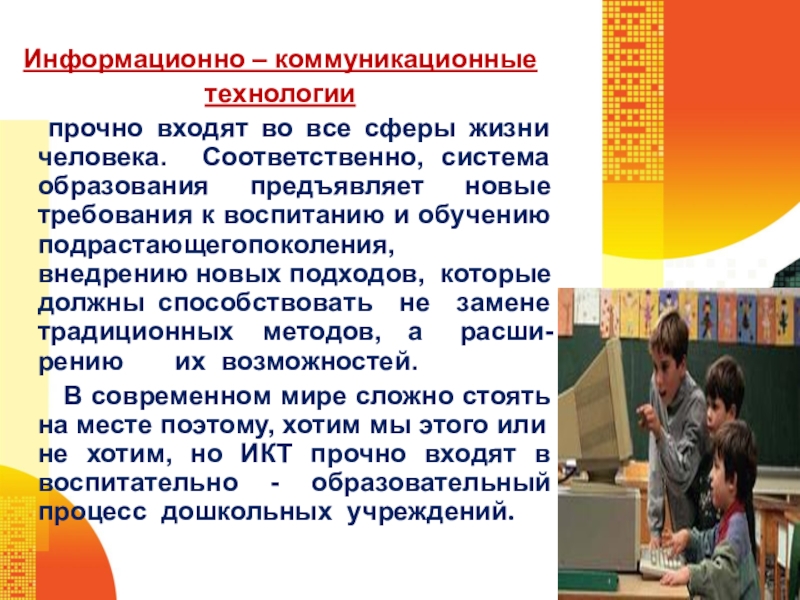 Информационно – коммуникационные технологии

прочно входят во все сферы жизни человека. Соответственно, система образования предъявляет новые требования к воспитанию и обучению подрастающегопоколения, внедрению новых подходов, которые должны способствовать не замене традиционных методов, а расширению их возможностей.

В современном мире сложно стоять на месте поэтому, хотим мы этого или не хотим, но ИКТ прочно входят в воспитательно - образовательный процесс дошкольных учреждений.